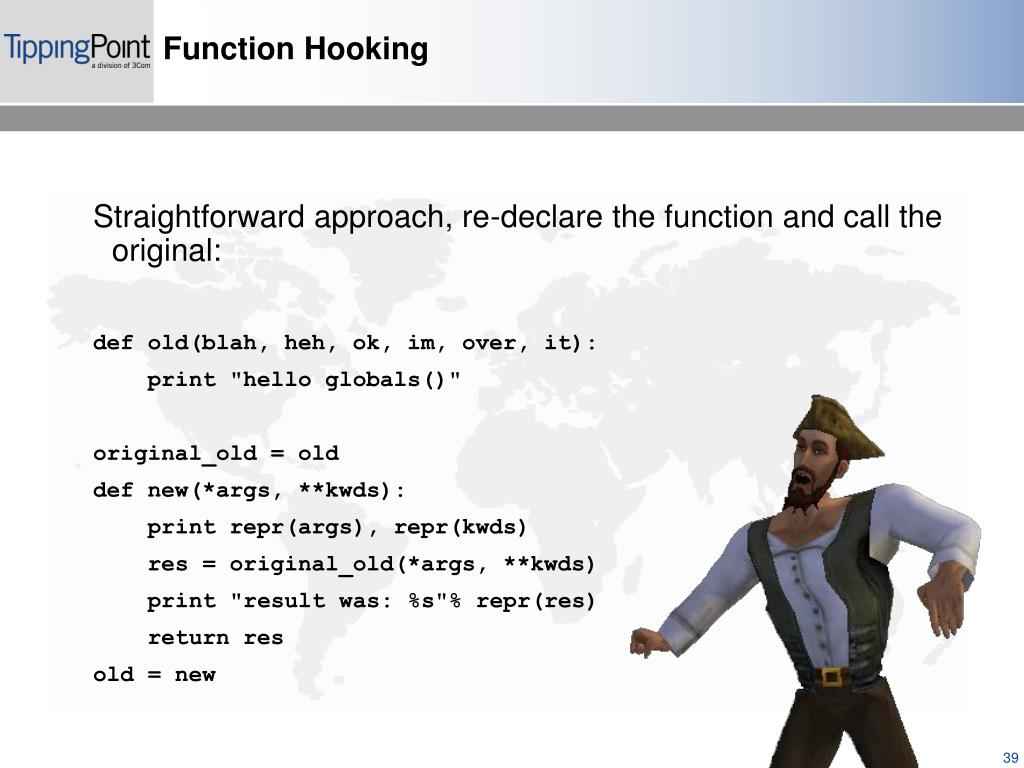 TippingPoint
a division of 3Com

Function Hooking

Straightforward approach, re-declare the function and call the original:

def old(blah, heh, ok, im, over, it):
    print "hello globals()"

original_old = old
def new(*args, **kwds):
    print repr(args), repr(kwds)
    res = original_old(*args, **kwds)
    print "result was: %s"% repr(res)
    return res
old = new

39